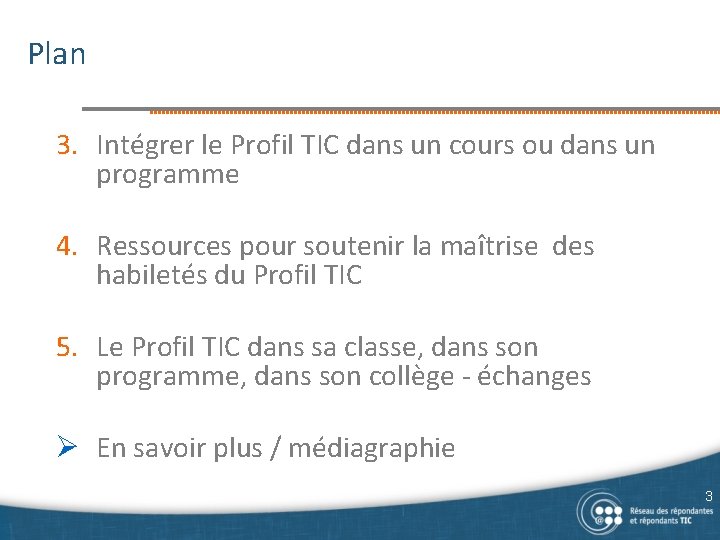 Plan

3. Intégrer le Profil TIC dans un cours ou dans un programme

4. Ressources pour soutenir la maîtrise des habiletés du Profil TIC

5. Le Profil TIC dans sa classe, dans son programme, dans son collège - échanges

➢ En savoir plus / médiagraphie

3

Réseau des répondantes et répondants TIC